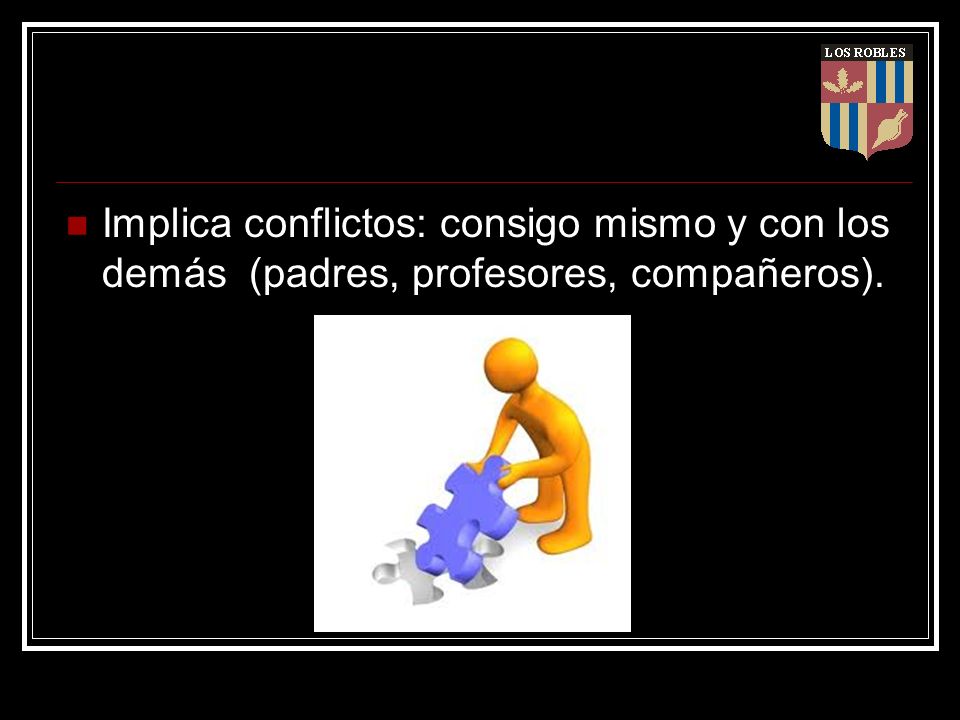 LOS ROBLES

Implica conflictos: consigo mismo y con los demás  (padres, profesores, compañeros).